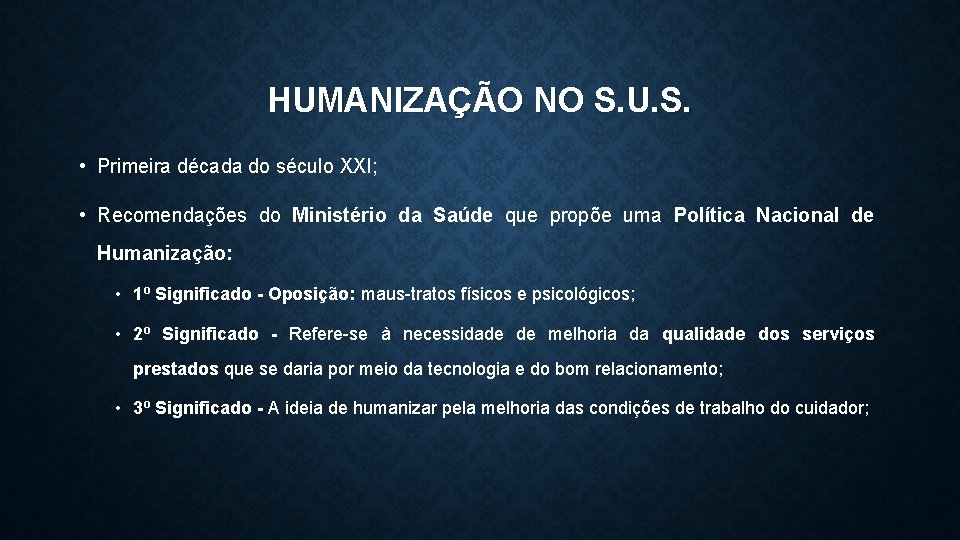 HUMANIZAÇÃO NO S.U.S.

• Primeira década do século XXI;

• Recomendações do Ministério da Saúde que propõe uma Política Nacional de Humanização:

• 1º Significado - Oposição: maus-tratos físicos e psicológicos;

• 2º Significado - Refere-se à necessidade de melhoria da qualidade dos serviços prestados que se daria por meio da tecnologia e do bom relacionamento;

• 3º Significado - A ideia de humanizar pela melhoria das condições de trabalho do cuidador;